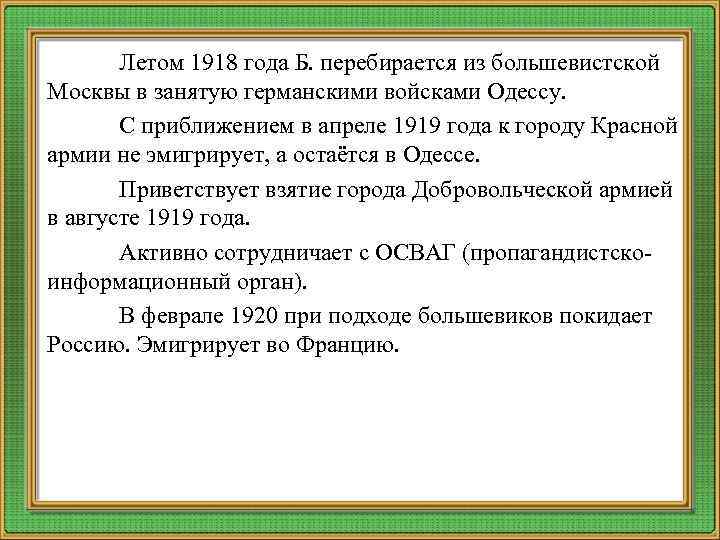 Летом 1918 года Б. перебирается из большевистской Москвы в занятую германскими войсками Одессу.

С приближением в апреле 1919 года к городу Красной армии не эмигрирует, а остаётся в Одессе.

Приветствует взятие города Добровольческой армией в августе 1919 года.

Активно сотрудничает с ОСВАГ (пропагандистско-информационный орган).

В феврале 1920 при подходе большевиков покидает Россию. Эмигрирует во Францию.